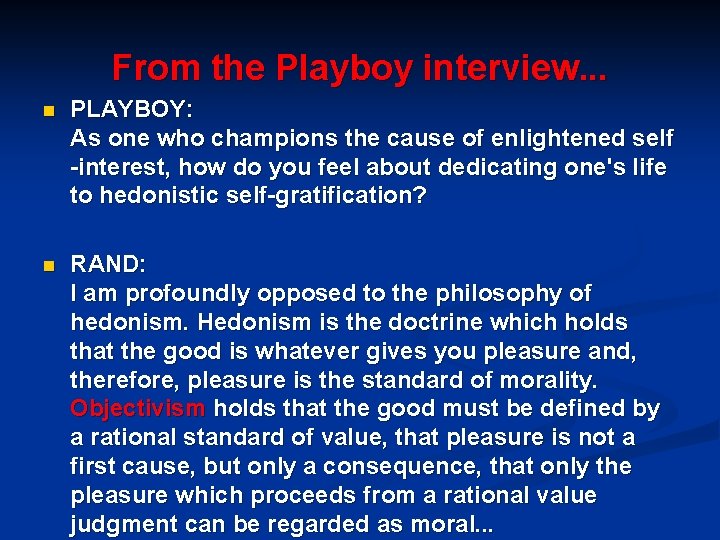 From the Playboy interview...

PLAYBOY:
As one who champions the cause of enlightened self -interest, how do you feel about dedicating one's life to hedonistic self-gratification?

RAND:
I am profoundly opposed to the philosophy of hedonism. Hedonism is the doctrine which holds that the good is whatever gives you pleasure and, therefore, pleasure is the standard of morality. Objectivism holds that the good must be defined by a rational standard of value, that pleasure is not a first cause, but only a consequence, that only the pleasure which proceeds from a rational value judgment can be regarded as moral...